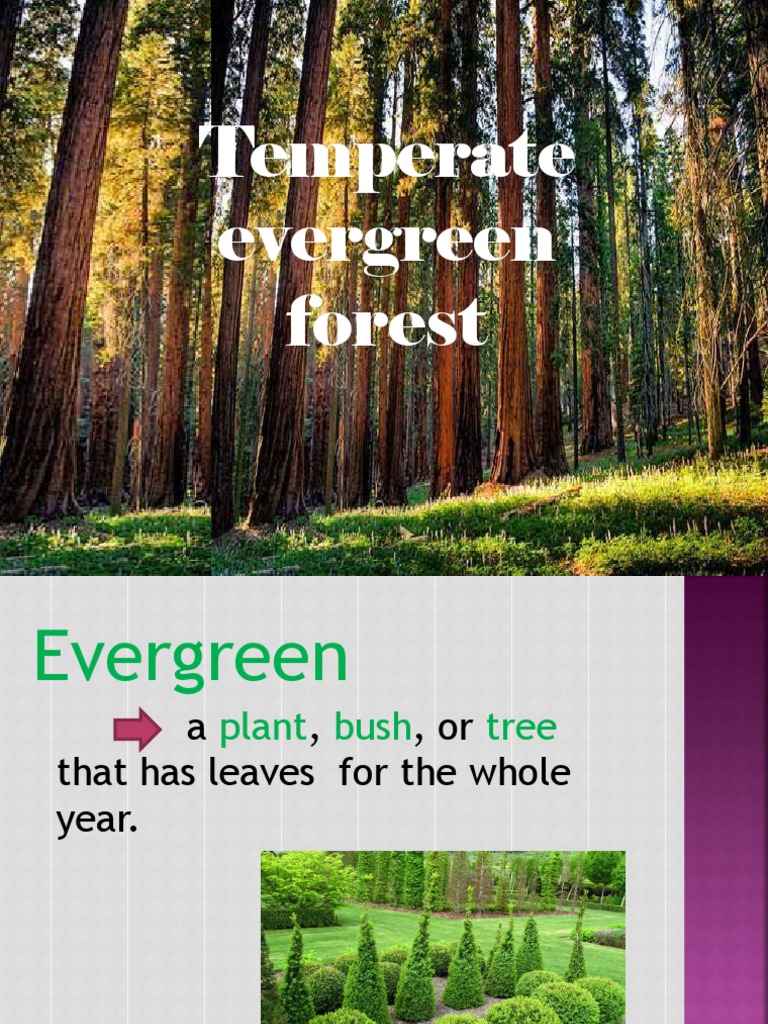 Temperate evergreen forest

Evergreen

a plant, bush, or tree that has leaves for the whole year.